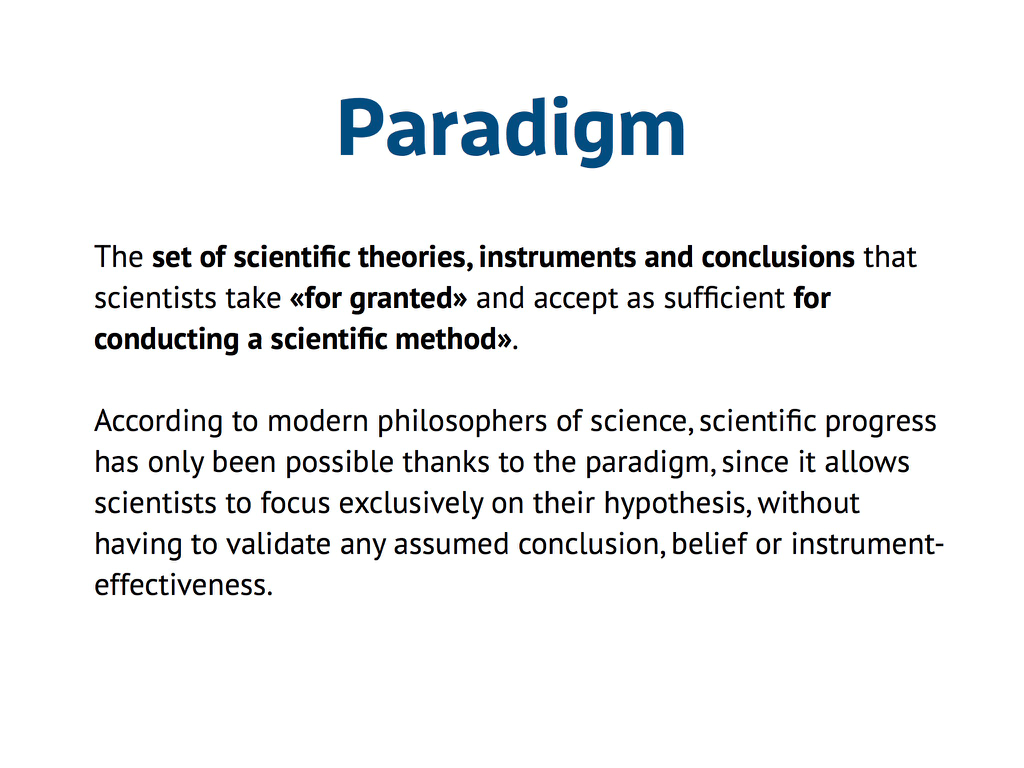 Paradigm

The set of scientific theories, instruments and conclusions that scientists take «for granted» and accept as sufficient for conducting a scientific method».

According to modern philosophers of science, scientific progress has only been possible thanks to the paradigm, since it allows scientists to focus exclusively on their hypothesis, without having to validate any assumed conclusion, belief or instrument-effectiveness.